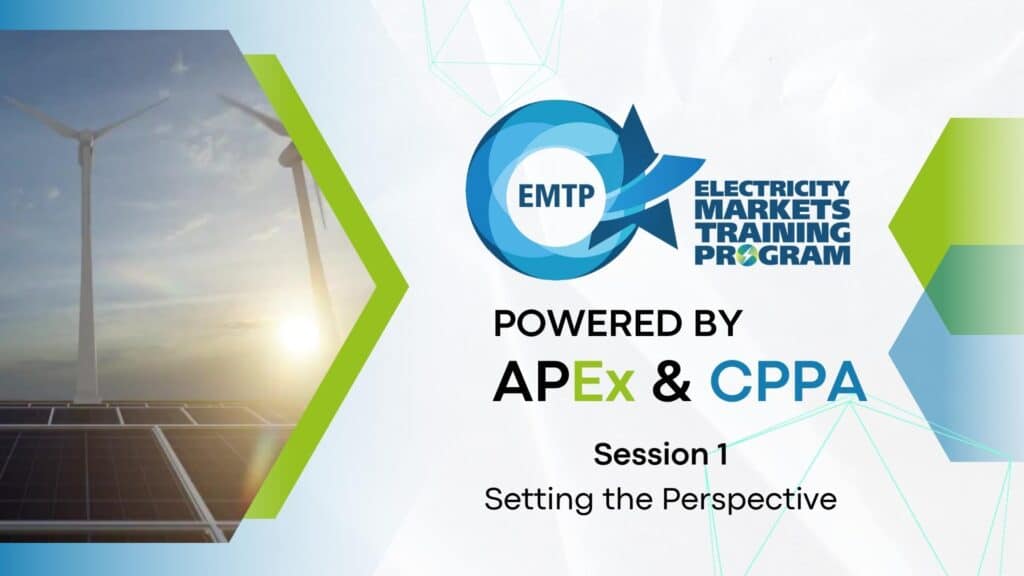 EMTP

ELECTRICITY MARKETS TRAINING PROGRAM

POWERED BY

APEx & CPPA

Session 1

Setting the Perspective